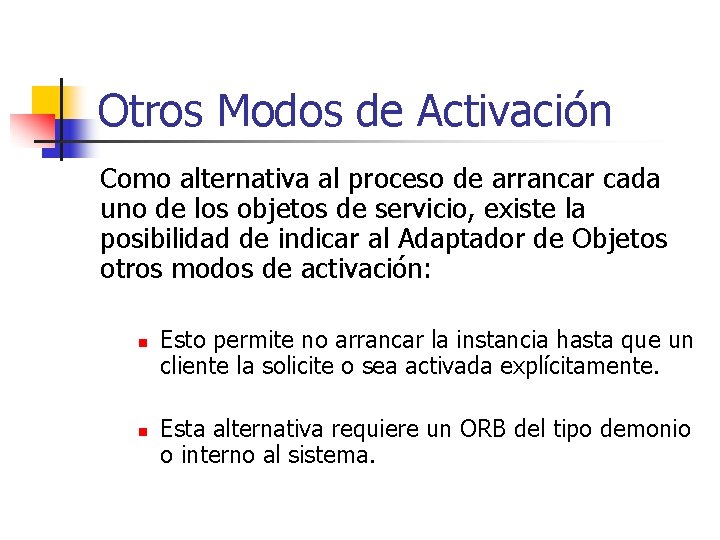 Otros Modos de Activación

Como alternativa al proceso de arrancar cada uno de los objetos de servicio, existe la posibilidad de indicar al Adaptador de Objetos otros modos de activación:

• Esto permite no arrancar la instancia hasta que un cliente la solicite o sea activada explícitamente.

• Esta alternativa requiere un ORB del tipo demonio o interno al sistema.